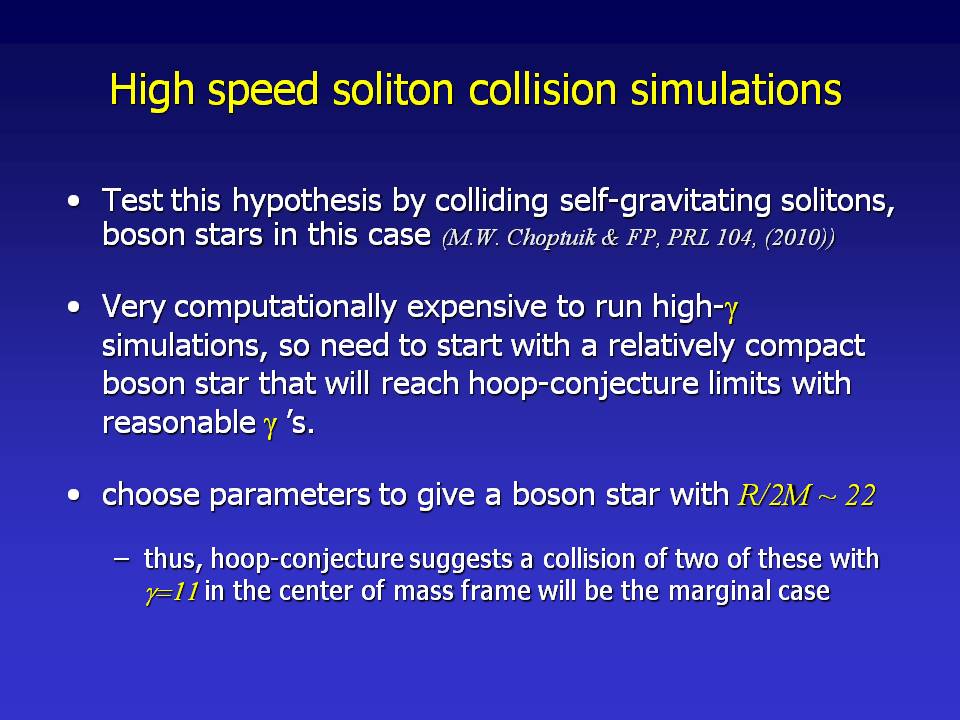 High speed soliton collision simulations

• Test this hypothesis by colliding self-gravitating solitons, boson stars in this case (M.W. Choptuik & FP, PRL 104, (2010))

• Very computationally expensive to run high-$\gamma$ simulations, so need to start with a relatively compact boson star that will reach hoop-conjecture limits with reasonable $\gamma$ 's.

• choose parameters to give a boson star with $R/2M \sim 22$

– thus, hoop-conjecture suggests a collision of two of these with $\gamma=11$ in the center of mass frame will be the marginal case